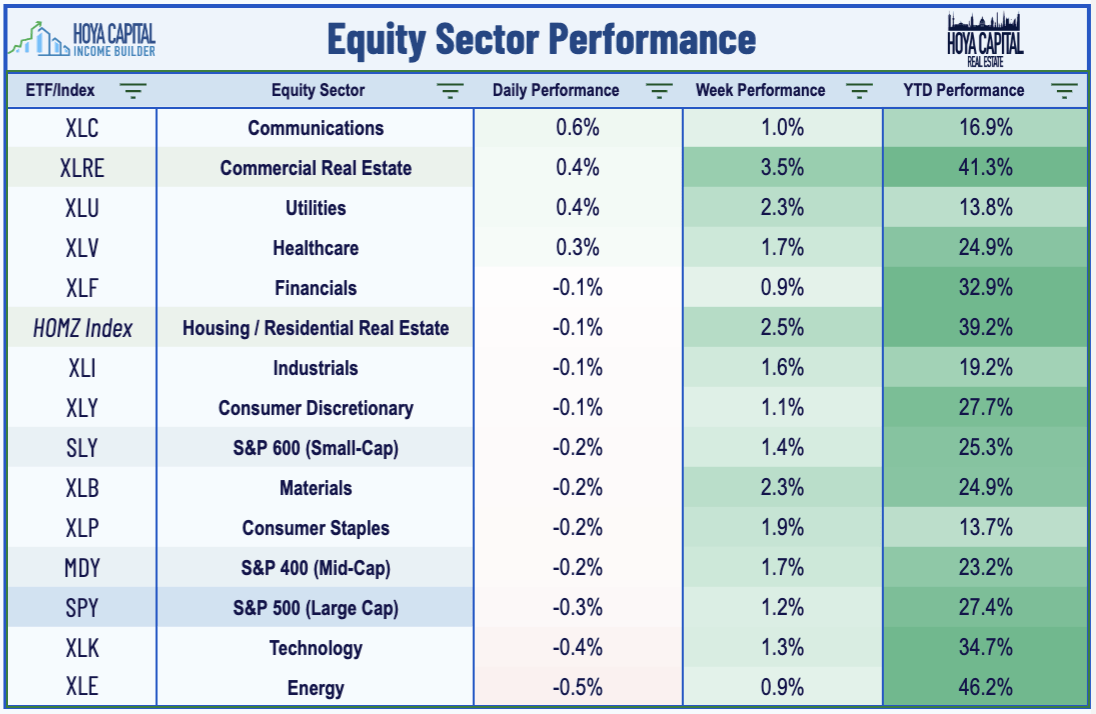 HOYA CAPITAL INCOME BUILDER

Equity Sector Performance

HOYA CAPITAL REAL ESTATE

| ETF/Index | Equity Sector | Daily Performance | Week Performance | YTD Performance |
|---|---|---|---|---|
| XLC | Communications | 0.6% | 1.0% | 16.9% |
| XLRE | Commercial Real Estate | 0.4% | 3.5% | 41.3% |
| XLU | Utilities | 0.4% | 2.3% | 13.8% |
| XLV | Healthcare | 0.3% | 1.7% | 24.9% |
| XLF | Financials | -0.1% | 0.9% | 32.9% |
| HOMZ Index | Housing / Residential Real Estate | -0.1% | 2.5% | 39.2% |
| XLI | Industrials | -0.1% | 1.6% | 19.2% |
| XLY | Consumer Discretionary | -0.1% | 1.1% | 27.7% |
| SLY | S&P 600 (Small-Cap) | -0.2% | 1.4% | 25.3% |
| XLB | Materials | -0.2% | 2.3% | 24.9% |
| XLP | Consumer Staples | -0.2% | 1.9% | 13.7% |
| MDY | S&P 400 (Mid-Cap) | -0.2% | 1.7% | 23.2% |
| SPY | S&P 500 (Large Cap) | -0.3% | 1.2% | 27.4% |
| XLK | Technology | -0.4% | 1.3% | 34.7% |
| XLE | Energy | -0.5% | 0.9% | 46.2% |